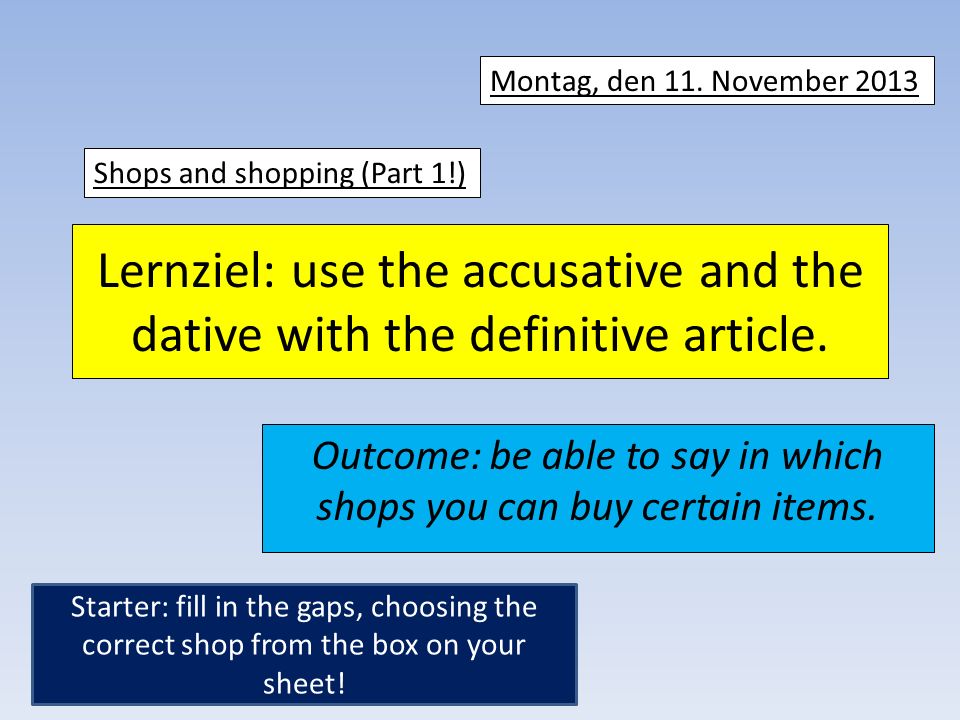 Montag, den 11. November 2013

Shops and shopping (Part 1!)

Lernziel: use the accusative and the dative with the definitive article.

Outcome: be able to say in which shops you can buy certain items.

Starter: fill in the gaps, choosing the correct shop from the box on your sheet!